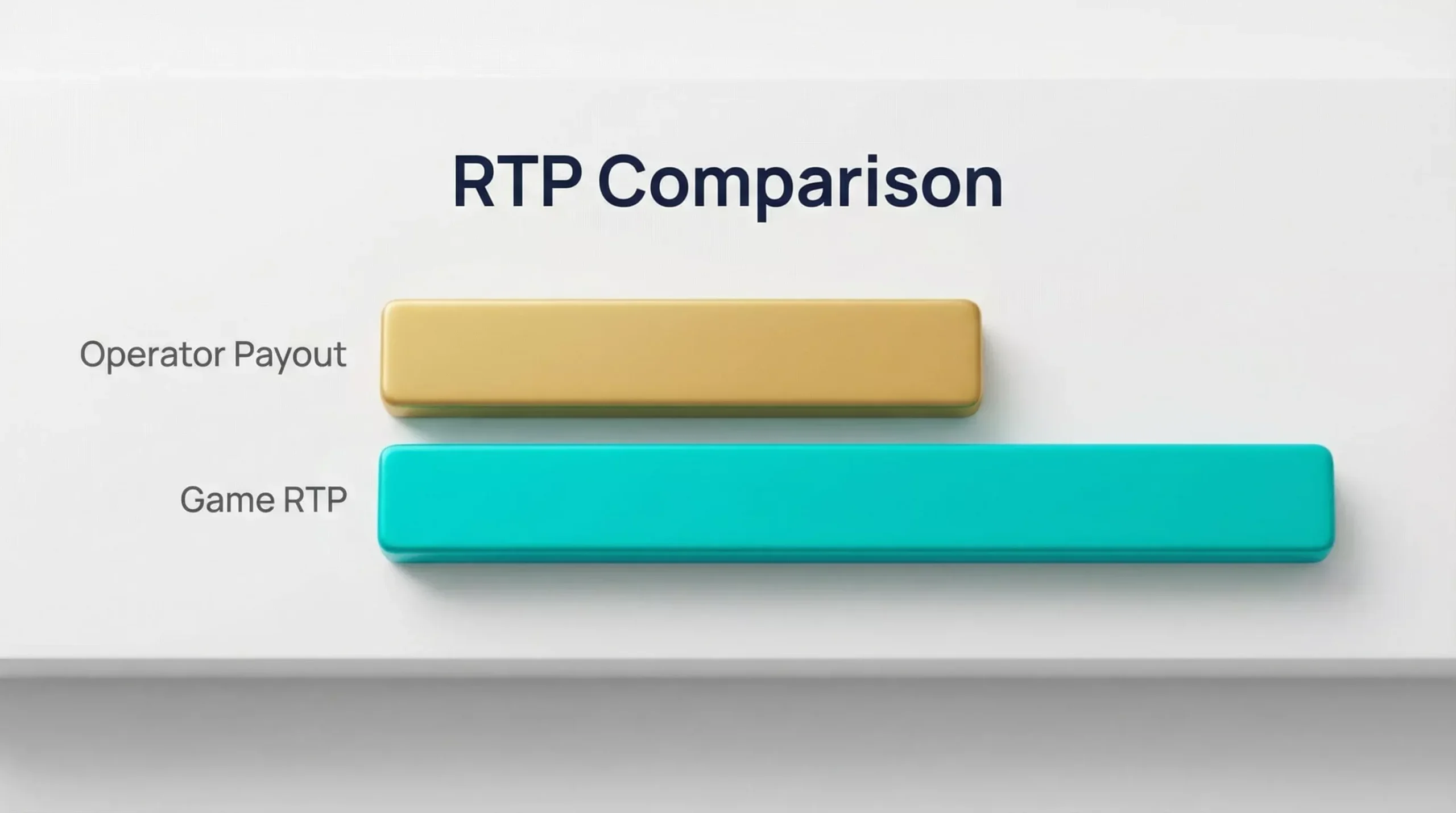 RTP Comparison

Operator Payout

Game RTP